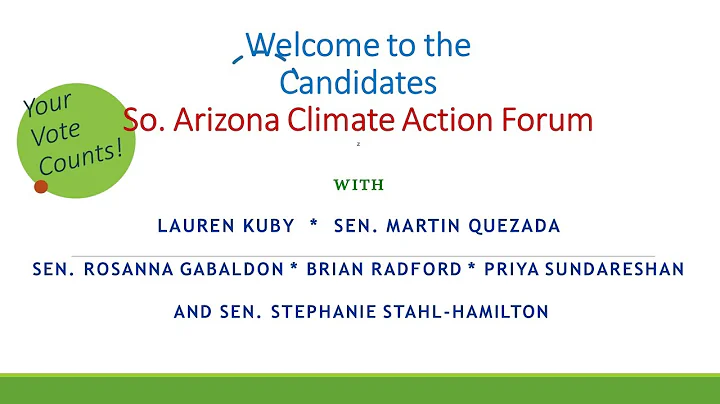 Your Vote Counts!

Welcome to the Candidates
So. Arizona Climate Action Forum

2

WITH

LAUREN KUBY * SEN. MARTIN QUEZADA

SEN. ROSANNA GABALDON * BRIAN RADFORD * PRIYA SUNDARESHAN

AND SEN. STEPHANIE STAHL-HAMILTON